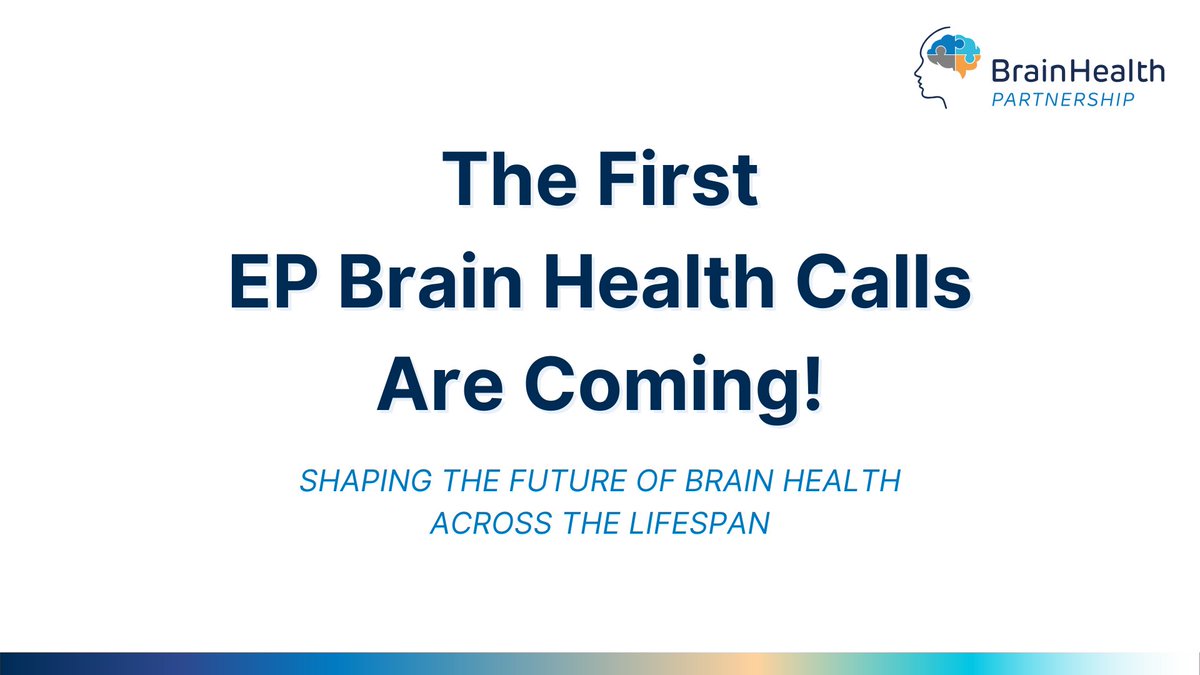 BrainHealth
PARTNERSHIP

The First
EP Brain Health Calls
Are Coming!

SHAPING THE FUTURE OF BRAIN HEALTH
ACROSS THE LIFESPAN